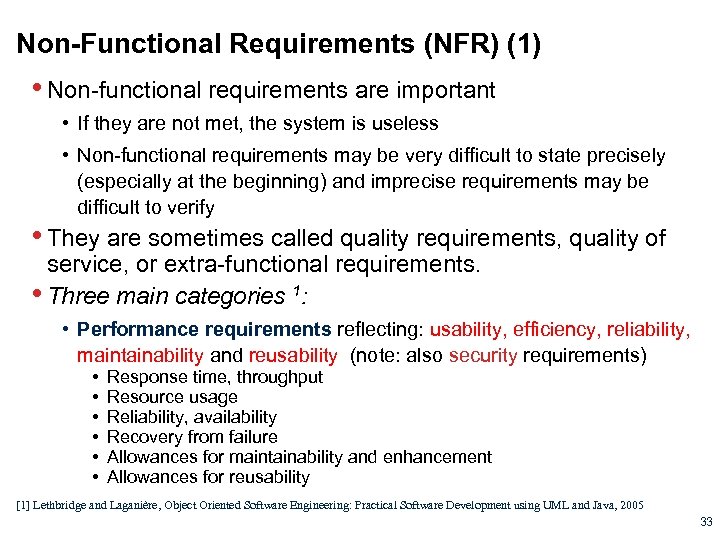 Non-Functional Requirements (NFR) (1)

• Non-functional requirements are important
  • If they are not met, the system is useless
  • Non-functional requirements may be very difficult to state precisely (especially at the beginning) and imprecise requirements may be difficult to verify
• They are sometimes called quality requirements, quality of service, or extra-functional requirements.
• Three main categories $^1$:
  • Performance requirements reflecting: usability, efficiency, reliability, maintainability and reusability (note: also security requirements)
    • Response time, throughput
    • Resource usage
    • Reliability, availability
    • Recovery from failure
    • Allowances for maintainability and enhancement
    • Allowances for reusability

[1] Lethbridge and Laganière, Object Oriented Software Engineering: Practical Software Development using UML and Java, 2005

33